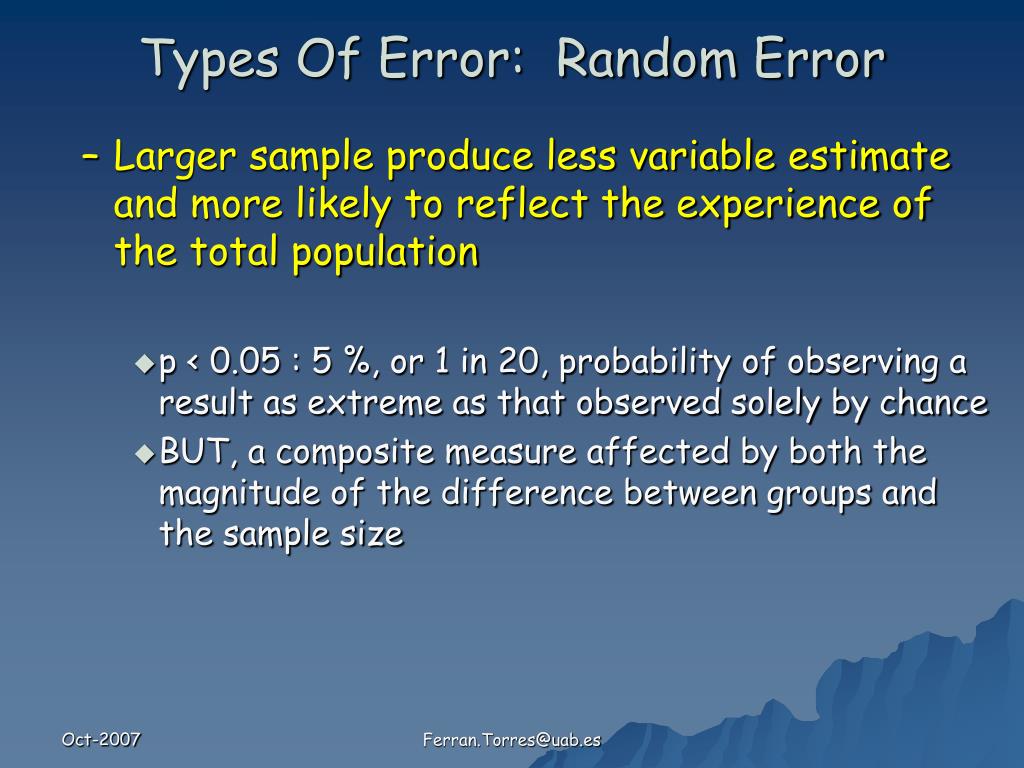 Types Of Error: Random Error

– Larger sample produce less variable estimate and more likely to reflect the experience of the total population

◆ p < 0.05 : 5 %, or 1 in 20, probability of observing a result as extreme as that observed solely by chance

◆ BUT, a composite measure affected by both the magnitude of the difference between groups and the sample size

Oct-2007

Ferran.Torres@uab.es